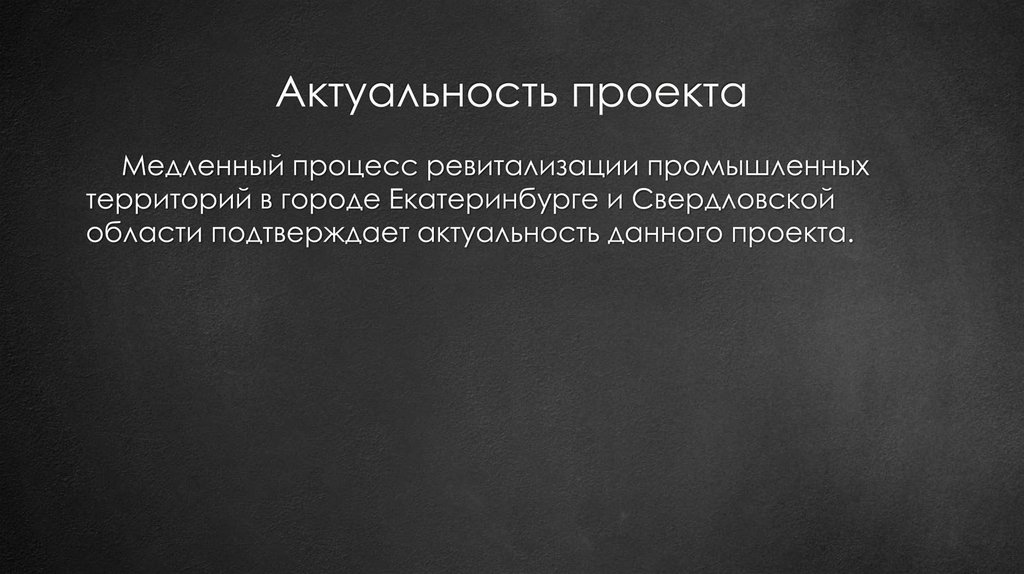 Актуальность проекта

Медленный процесс ревитализации промышленных территорий в городе Екатеринбурге и Свердловской области подтверждает актуальность данного проекта.